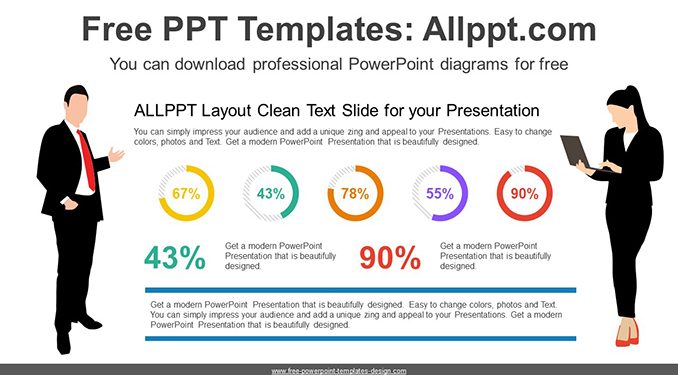 Free PPT Templates: Allppt.com

You can download professional PowerPoint diagrams for free

ALLPPT Layout Clean Text Slide for your Presentation

You can simply impress your audience and add a unique zing and appeal to your Presentations. Easy to change colors, photos and Text. Get a modern PowerPoint Presentation that is beautifully designed.

67%

43%

78%

55%

90%

43%

Get a modern PowerPoint Presentation that is beautifully designed.

90%

Get a modern PowerPoint Presentation that is beautifully designed.

Get a modern PowerPoint Presentation that is beautifully designed. Easy to change colors, photos and Text. You can simply impress your audience and add a unique zing and appeal to your Presentations. Get a modern PowerPoint Presentation that is beautifully designed.

www.free-powerpoint-templates-design.com